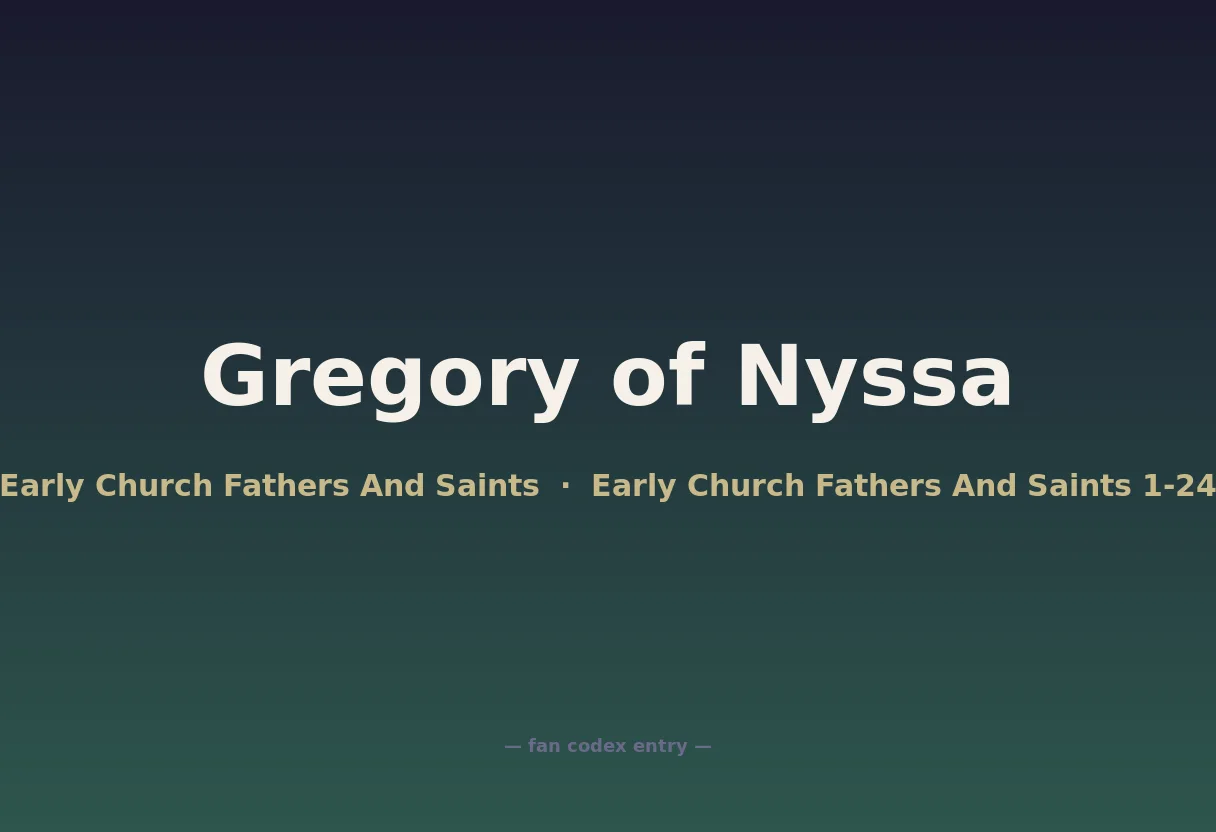 Gregory of Nyssa

Early Church Fathers And Saints · Early Church Fathers And Saints 1-24

— fan codex entry —